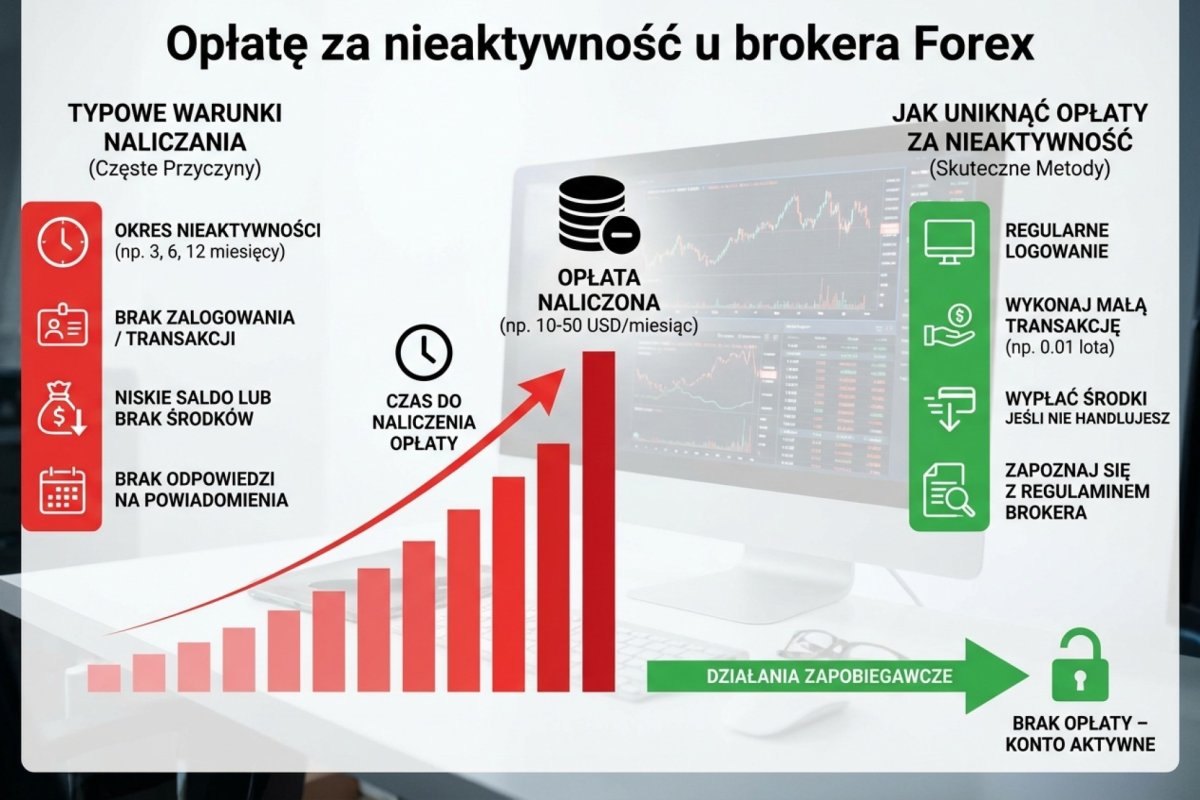 Opłatę za nieaktywność u brokera Forex

TYPOWE WARUNKI NALICZANIA
(Częste Przyczyny)

OKRES NIEAKTYWNOŚCI
(np. 3, 6, 12 miesięcy)

BRAK ZALOGOWANIA / TRANSAKCJI

NISKIE SALDO LUB BRAK ŚRODKÓW

BRAK ODPOWIEDZI NA POWIADOMIENIA

CZAS DO NALICZENIA OPŁATY

OPŁATA NALICZONA
(np. 10-50 USD/miesiąc)

JAK UNIKNĄĆ OPŁATY ZA NIEAKTYWNOŚĆ
(Skuteczne Metody)

REGULARNE LOGOWANIE

WYKONAJ MAŁĄ TRANSAKCJĘ
(np. 0.01 lota)

WYPŁAĆ ŚRODKI
JEŚLI NIE HANDLUJESZ

ZAPOZNAJ SIĘ Z REGULAMINEM BROKERA

DZIAŁANIA ZAPOBIEGAWCZE

BRAK OPŁATY – KONTO AKTYWNE